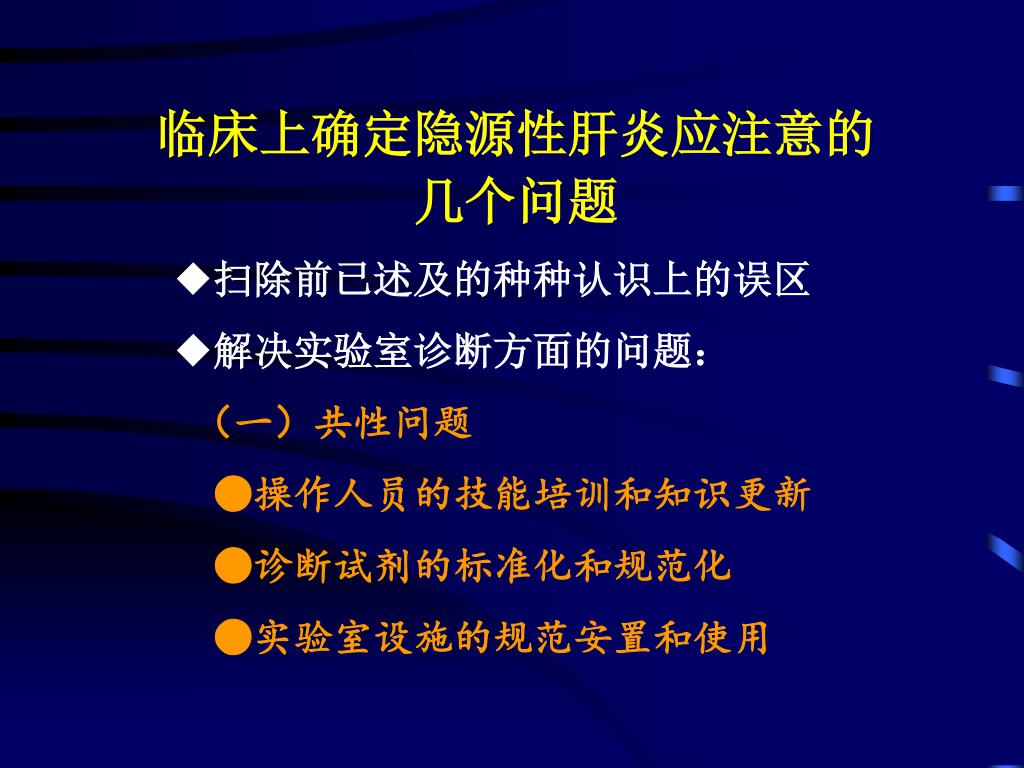 临床上确定隐源性肝炎应注意的几个问题

◆扫除前已述及的种种认识上的误区

◆解决实验室诊断方面的问题：

（一）共性问题

●操作人员的技能培训和知识更新

●诊断试剂的标准化和规范化

●实验室设施的规范安置和使用